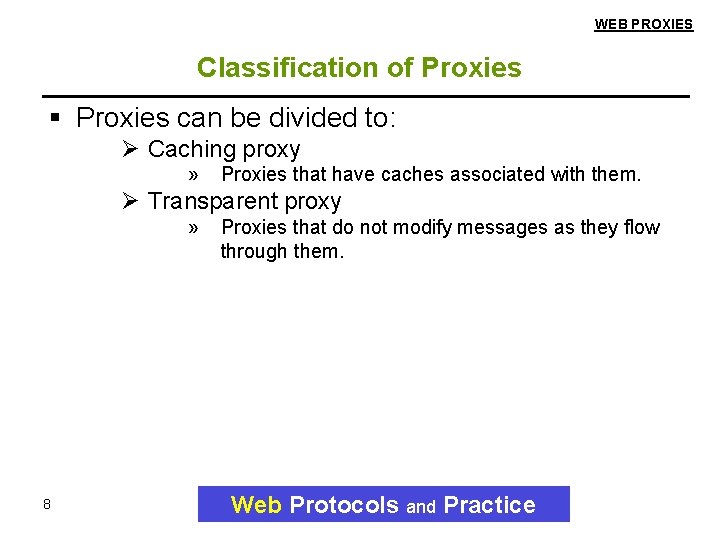 WEB PROXIES

Classification of Proxies

▪ Proxies can be divided to:

➢ Caching proxy

» Proxies that have caches associated with them.

➢ Transparent proxy

» Proxies that do not modify messages as they flow through them.

8

Web Protocols and Practice